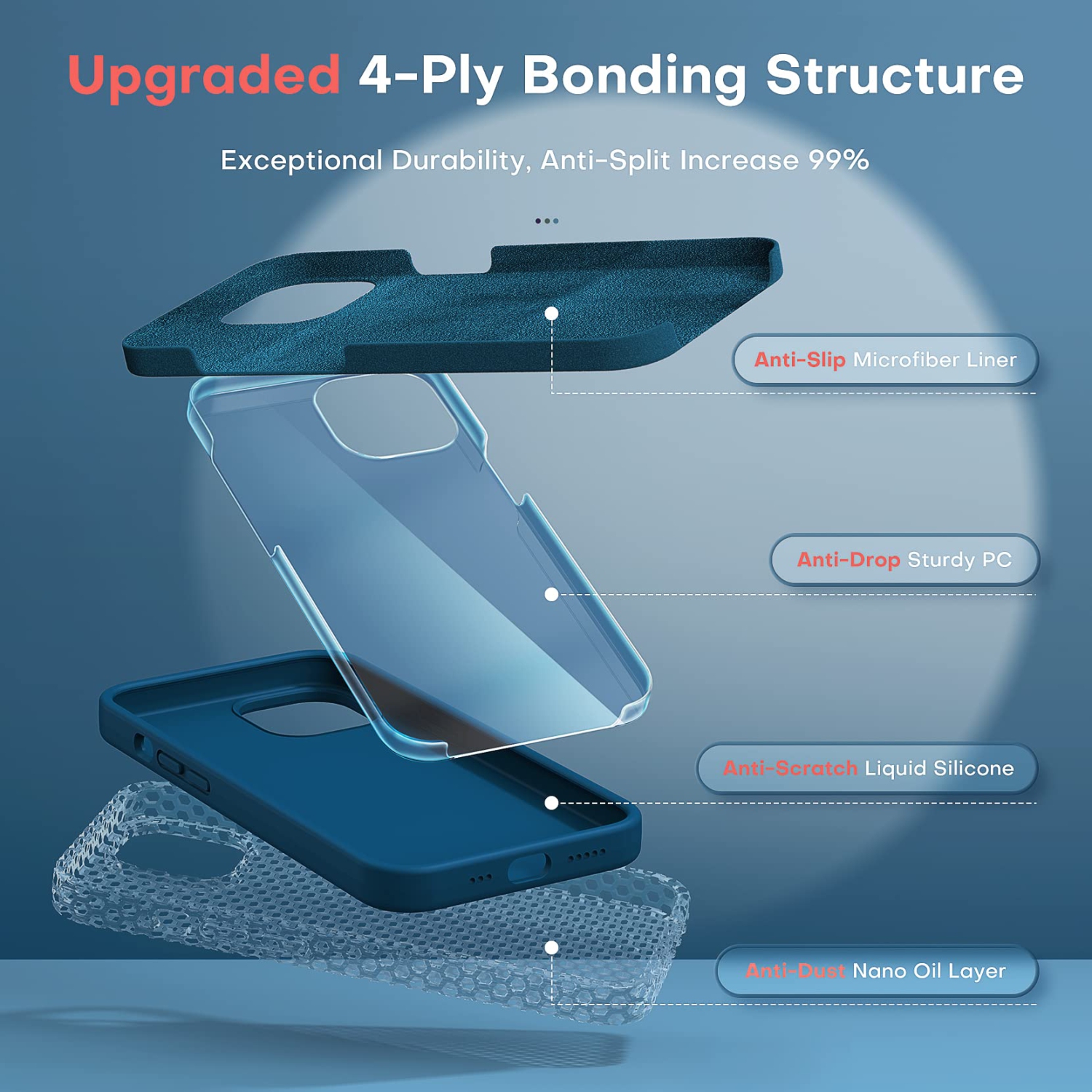 Upgraded 4-Ply Bonding Structure

Exceptional Durability, Anti-Split Increase 99%

Anti-Slip Microfiber Liner

Anti-Drop Sturdy PC

Anti-Scratch Liquid Silicone

Anti-Dust Nano Oil Layer